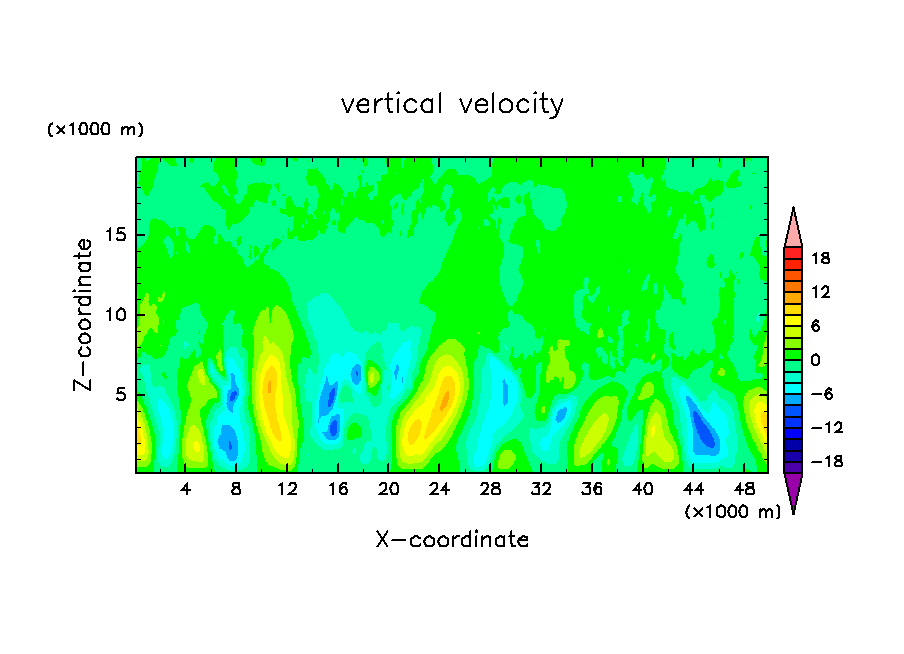 vertical velocity

(×1000 m)

Z-coordinate

15
10
5

4 8 12 16 20 24 28 32 36 40 44 48

(×1000 m)

X-coordinate

18
12
6
0
-6
-12
-18